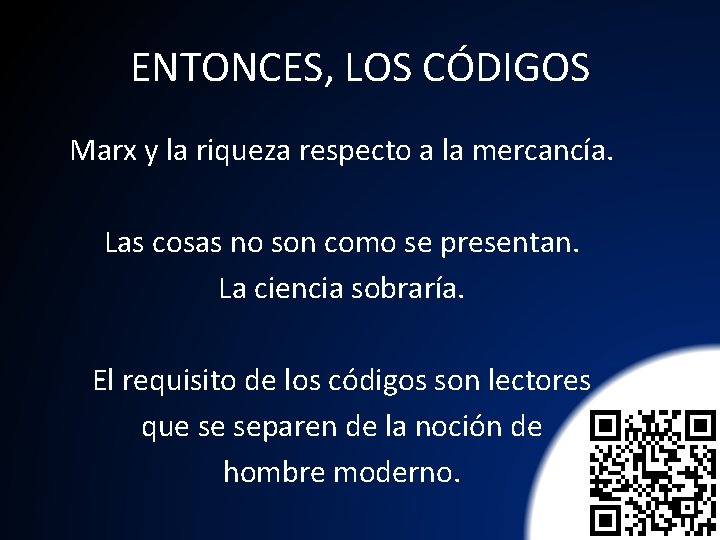 ENTONCES, LOS CÓDIGOS

Marx y la riqueza respecto a la mercancía.

Las cosas no son como se presentan.
La ciencia sobraría.

El requisito de los códigos son lectores que se separen de la noción de hombre moderno.